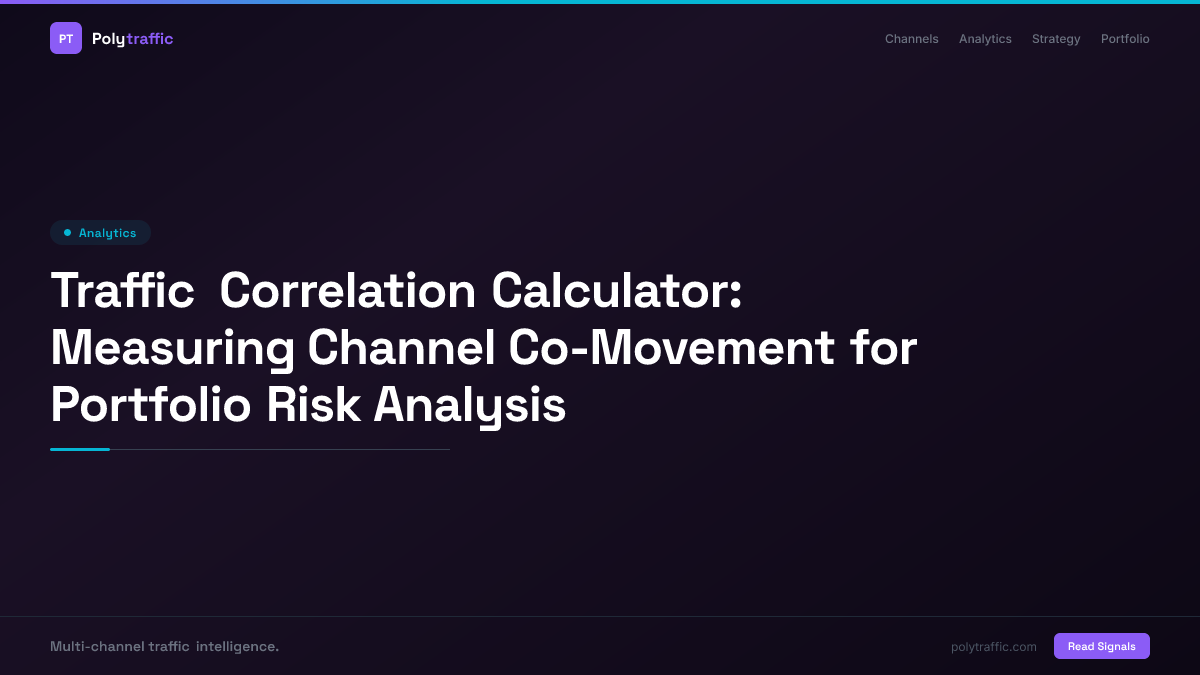 PT Polytraffic

Channels Analytics Strategy Portfolio

Analytics

Traffic Correlation Calculator: Measuring Channel Co-Movement for Portfolio Risk Analysis

Multi-channel traffic intelligence.

polytraffic.com

Read Signals